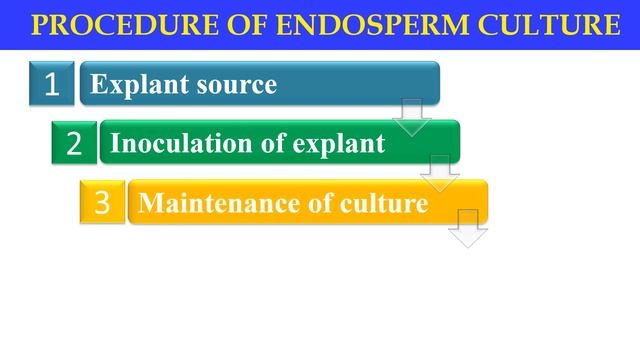 PROCEDURE OF ENDOSPERM CULTURE

1 Explant source

2 Inoculation of explant

3 Maintenance of culture